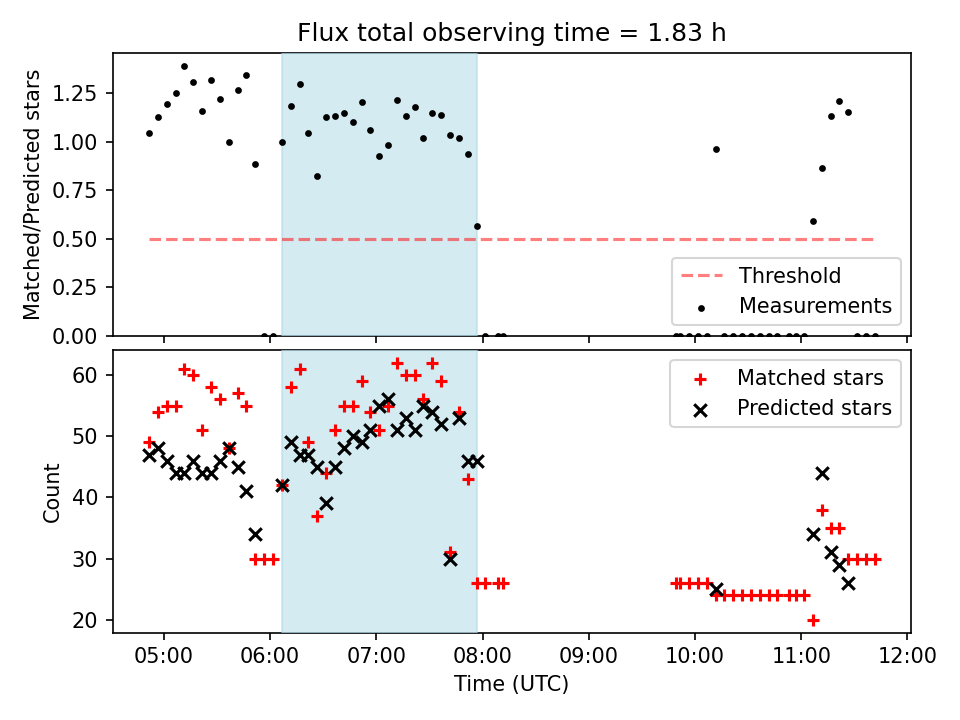 Flux total observing time = 1.83 h

Matched/Predicted stars

1.25
1.00
0.75
0.50
0.25
0.00

Threshold
Measurements

Count

60
50
40
30
20

Matched stars
Predicted stars

05:00 06:00 07:00 08:00 09:00 10:00 11:00 12:00

Time (UTC)